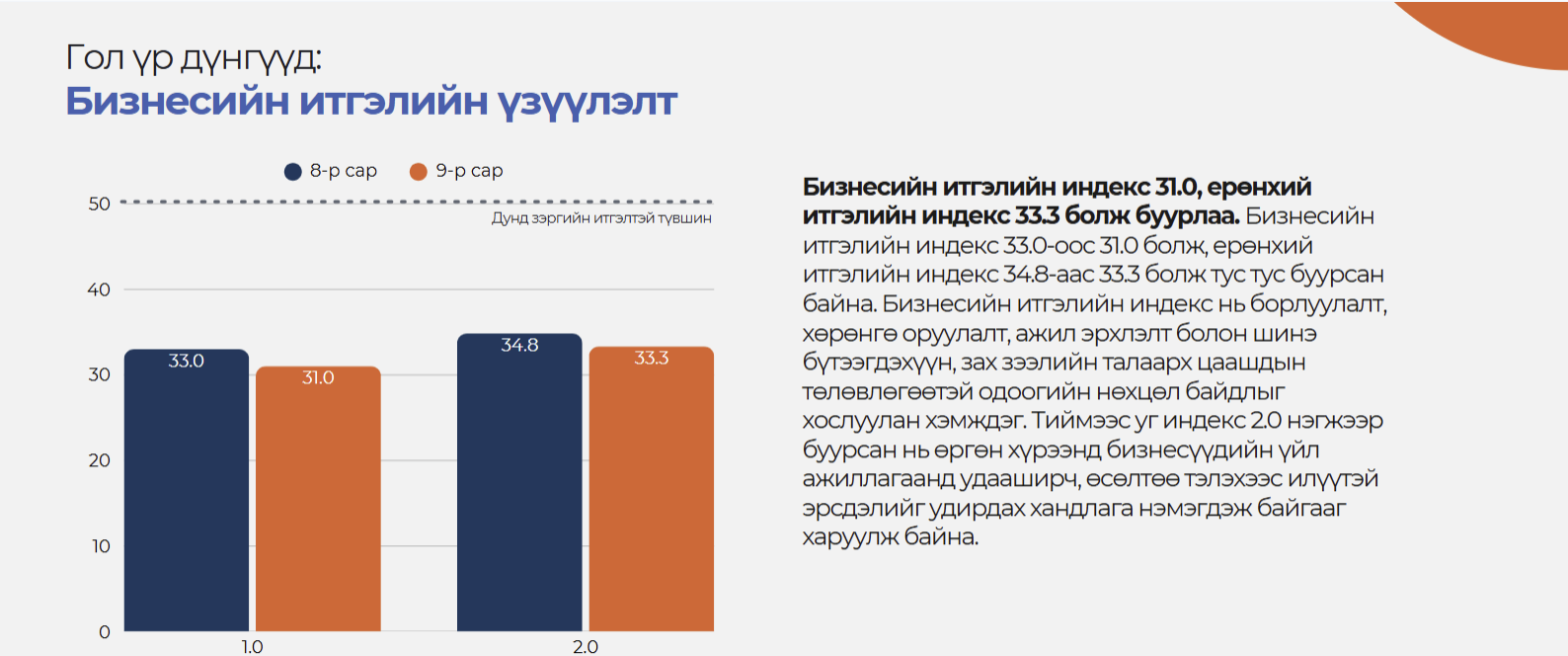 Гол үр дүнгүүд:
Бизнесийн итгэлийн үзүүлэлт

8-р сар
9-р сар

50
Дунд зэргийн итгэлтэй түвшин
40
30
20
10
0

33.0
31.0
34.8
33.3

1.0
2.0

Бизнесийн итгэлийн индекс 31.0, ерөнхий итгэлийн индекс 33.3 болж буурлаа. Бизнесийн итгэлийн индекс 33.0-оос 31.0 болж, ерөнхий итгэлийн индекс 34.8-аас 33.3 болж тус тус буурсан байна. Бизнесийн итгэлийн индекс нь борлуулалт, хөрөнгө оруулалт, ажил эрхлэлт болон шинэ бүтээгдэхүүн, зах зээлийн талаарх цаашдын төлөвлөгөөтэй одоогийн нөхцөл байдлыг хослуулан хэмждэг. Тиймээс уг индекс 2.0 нэгжээр буурсан нь өргөн хүрээнд бизнесүүдийн үйл ажиллагаанд удааширч, өсөлтөө тэлэхээс илүүтэй эрсдэлийг удирдах хандлага нэмэгдэж байгааг харуулж байна.